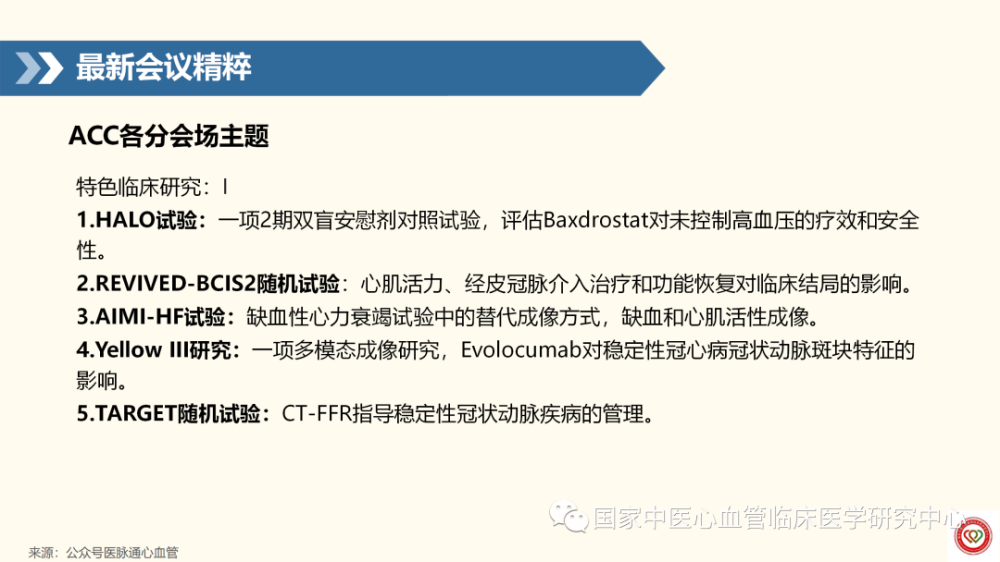 最新会议精粹

ACC各分会场主题

特色临床研究：I

1.HALO试验：一项2期双盲安慰剂对照试验，评估Baxdrostat对未控制高血压的疗效和安全性。

2.REVIVED-BCIS2随机试验：心肌活力、经皮冠脉介入治疗和功能恢复对临床结局的影响。

3.AIMI-HF试验：缺血性心力衰竭试验中的替代成像方式，缺血和心肌活性成像。

4.Yellow III研究：一项多模态成像研究，Evolocumab对稳定性冠心病冠状动脉斑块特征的影响。

5.TARGET随机试验：CT-FFR指导稳定性冠状动脉疾病的管理。

国家中医心血管临床医学研究中心

来源：公众号医脉通心血管